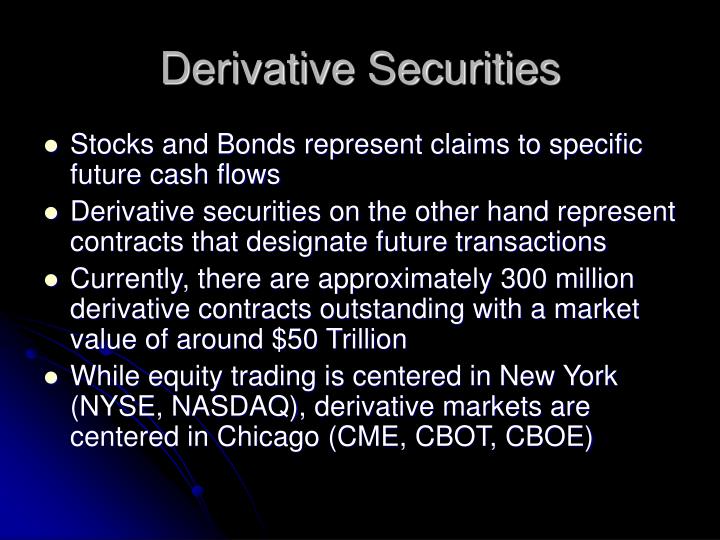 Derivative Securities

- Stocks and Bonds represent claims to specific future cash flows
- Derivative securities on the other hand represent contracts that designate future transactions
- Currently, there are approximately 300 million derivative contracts outstanding with a market value of around \$50 Trillion
- While equity trading is centered in New York (NYSE, NASDAQ), derivative markets are centered in Chicago (CME, CBOT, CBOE)